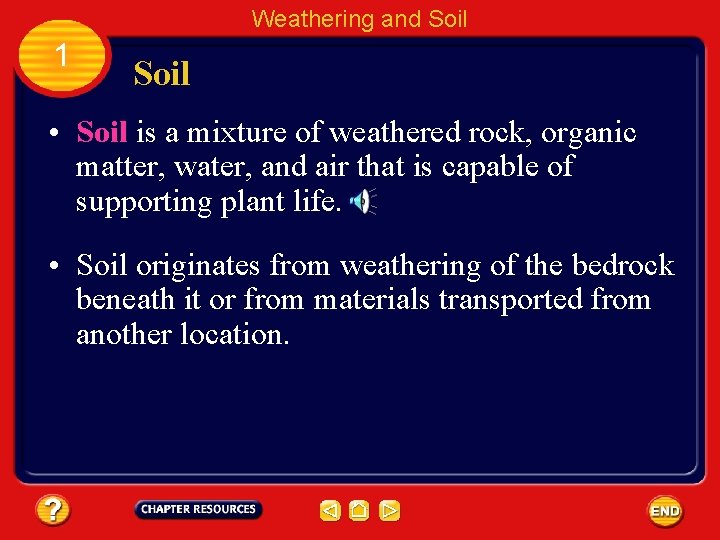 Weathering and Soil

1

Soil

• Soil is a mixture of weathered rock, organic matter, water, and air that is capable of supporting plant life.

• Soil originates from weathering of the bedrock beneath it or from materials transported from another location.

?

CHAPTER RESOURCES

END